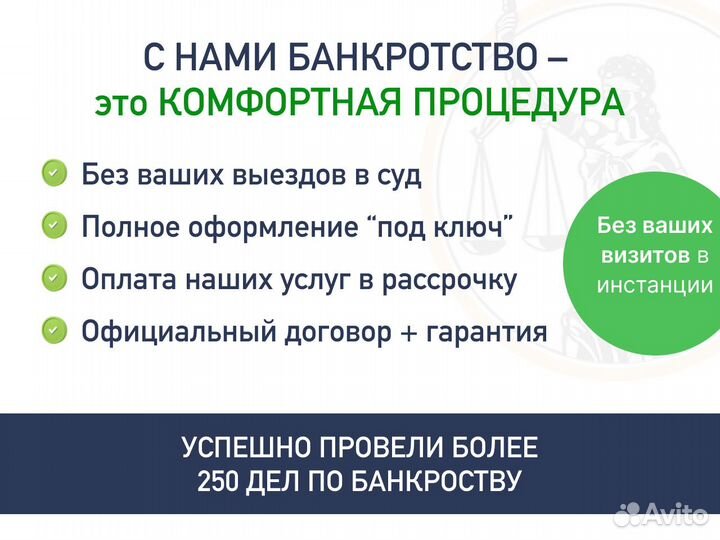 С НАМИ БАНКРОТСТВО –
это КОМФОРТНАЯ ПРОЦЕДУРА

Без ваших выездов в суд

Полное оформление “под ключ”

Оплата наших услуг в рассрочку

Официальный договор + гарантия

Без ваших визитов в инстанции

УСПЕШНО ПРОВЕЛИ БОЛЕЕ
250 ДЕЛ ПО БАНКРОСТВУ

Avito